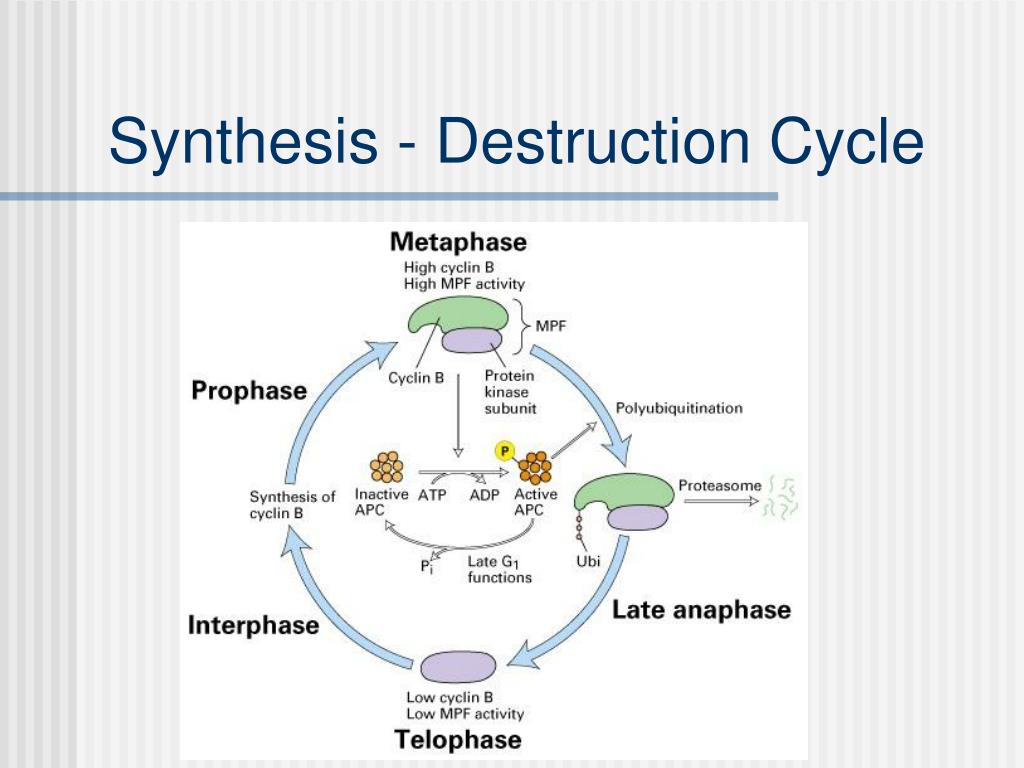 Synthesis - Destruction Cycle

Metaphase
High cyclin B
High MPF activity

MPF

Cyclin B

Protein kinase subunit

Prophase

Polyubiquitination

P

Synthesis of cyclin B

Inactive APC

ATP

ADP

Active APC

Proteasome

$P_i$

Late $G_1$ functions

Ubi

Late anaphase

Interphase

Low cyclin B
Low MPF activity

Telophase